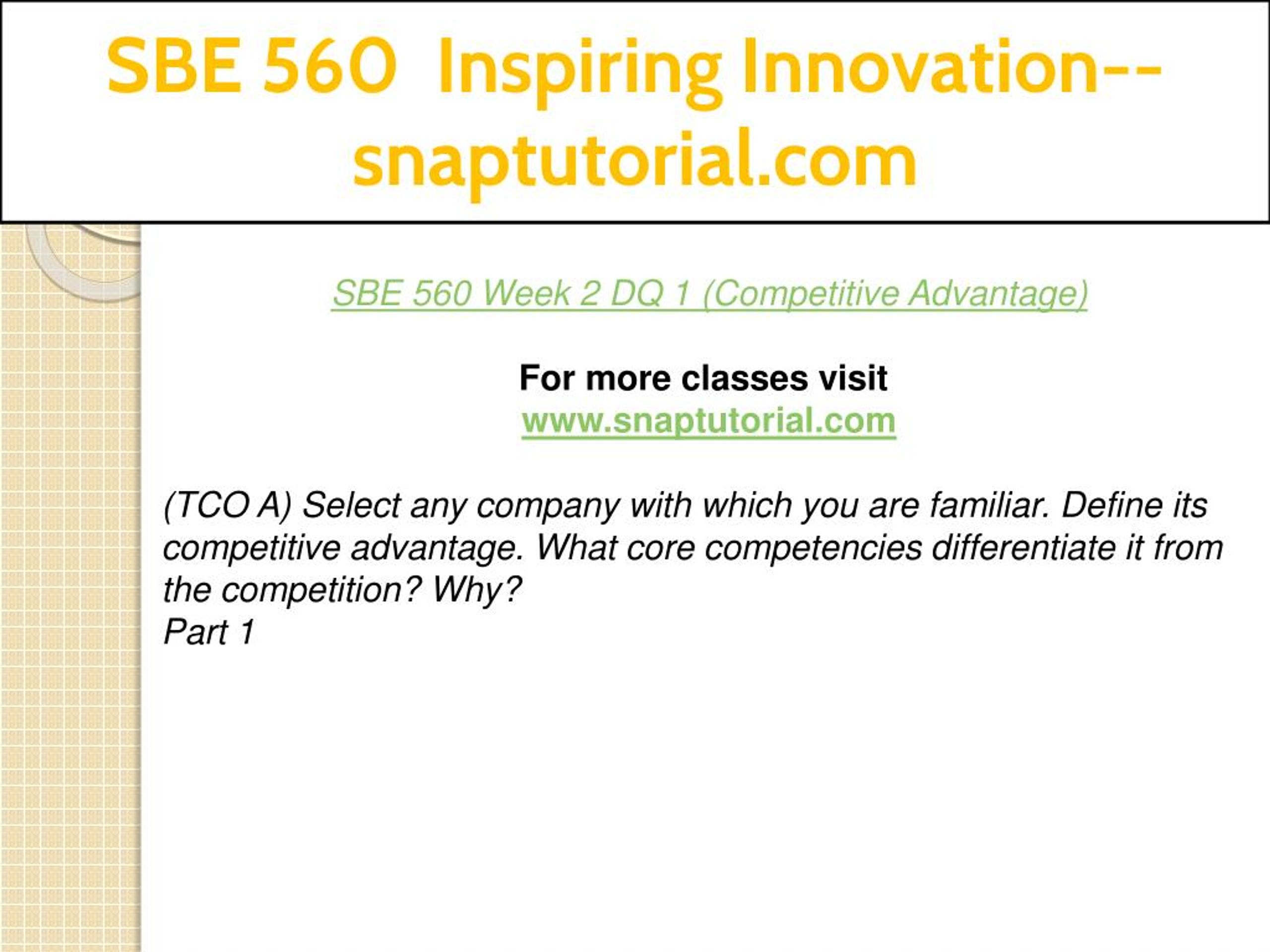 SBE 560 Inspiring Innovation--snaptutorial.com

SBE 560 Week 2 DQ 1 (Competitive Advantage)

For more classes visit
www.snaptutorial.com

(TCO A) Select any company with which you are familiar. Define its competitive advantage. What core competencies differentiate it from the competition? Why?
Part 1